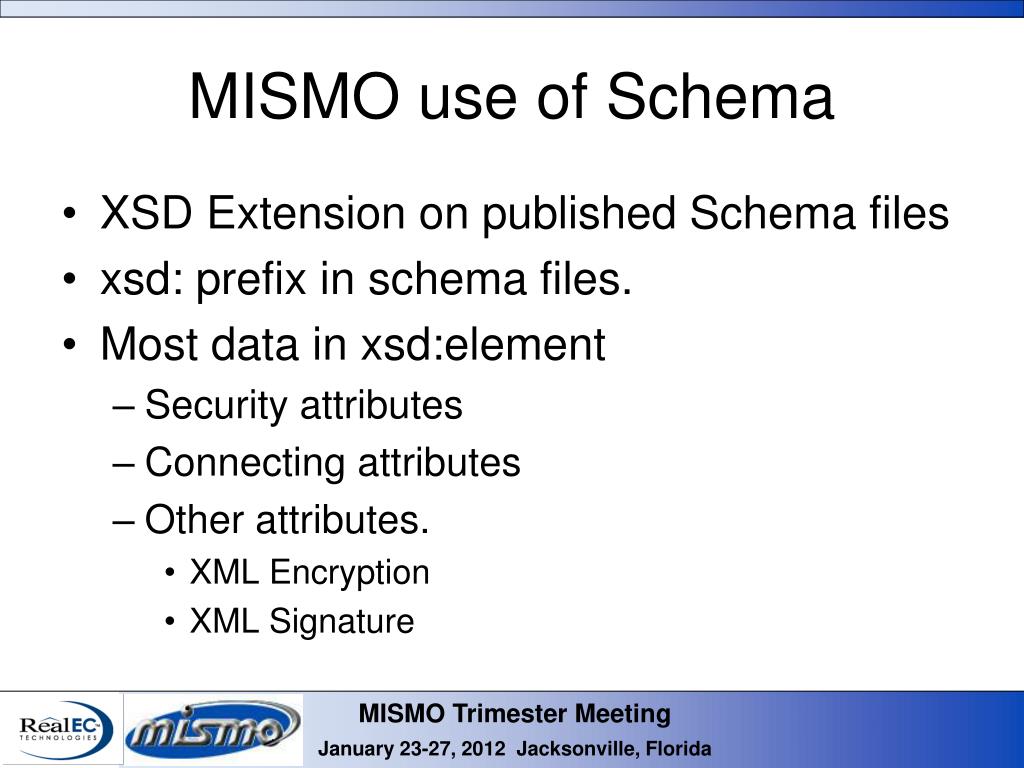 MISMO use of Schema

• XSD Extension on published Schema files
• xsd: prefix in schema files.
• Most data in xsd:element
– Security attributes
– Connecting attributes
– Other attributes.
• XML Encryption
• XML Signature

RealEC TECHNOLOGIES

mismo

MISMO Trimester Meeting

January 23-27, 2012 Jacksonville, Florida